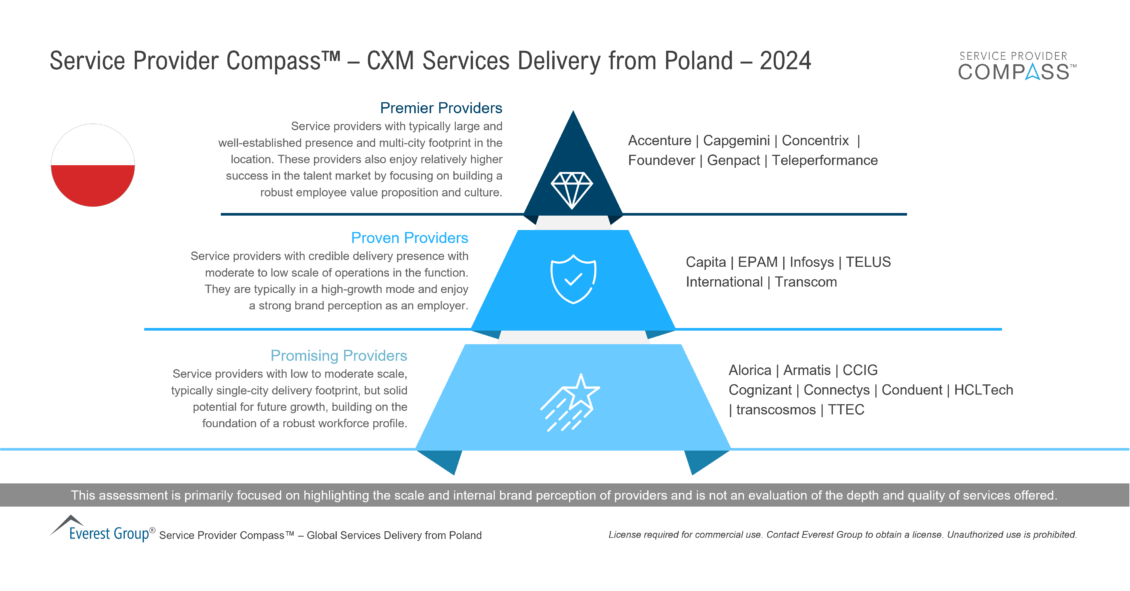 Service Provider Compass™ – CXM Services Delivery from Poland – 2024

SERVICE PROVIDER COMPASS™

Premier Providers
Service providers with typically large and well-established presence and multi-city footprint in the location. These providers also enjoy relatively higher success in the talent market by focusing on building a robust employee value proposition and culture.

Accenture | Capgemini | Concentrix | Foundever | Genpact | Teleperformance

Proven Providers
Service providers with credible delivery presence with moderate to low scale of operations in the function. They are typically in a high-growth mode and enjoy a strong brand perception as an employer.

Capita | EPAM | Infosys | TELUS International | Transcom

Promising Providers
Service providers with low to moderate scale, typically single-city delivery footprint, but solid potential for future growth, building on the foundation of a robust workforce profile.

Alorica | Armatis | CCIG
Cognizant | Connectys | Conduent | HCLTech | transcosmos | TTEC

This assessment is primarily focused on highlighting the scale and internal brand perception of providers and is not an evaluation of the depth and quality of services offered.

Everest Group® Service Provider Compass™ – Global Services Delivery from Poland

License required for commercial use. Contact Everest Group to obtain a license. Unauthorized use is prohibited.